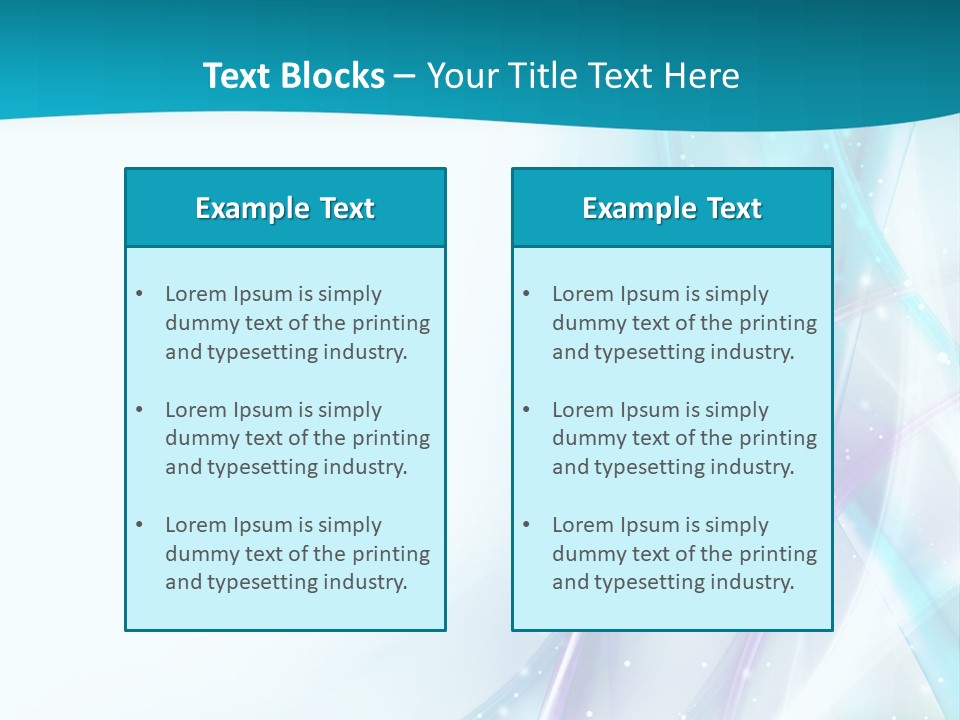 Text Blocks – Your Title Text Here

Example Text

• Lorem Ipsum is simply dummy text of the printing and typesetting industry.

• Lorem Ipsum is simply dummy text of the printing and typesetting industry.

• Lorem Ipsum is simply dummy text of the printing and typesetting industry.

Example Text

• Lorem Ipsum is simply dummy text of the printing and typesetting industry.

• Lorem Ipsum is simply dummy text of the printing and typesetting industry.

• Lorem Ipsum is simply dummy text of the printing and typesetting industry.